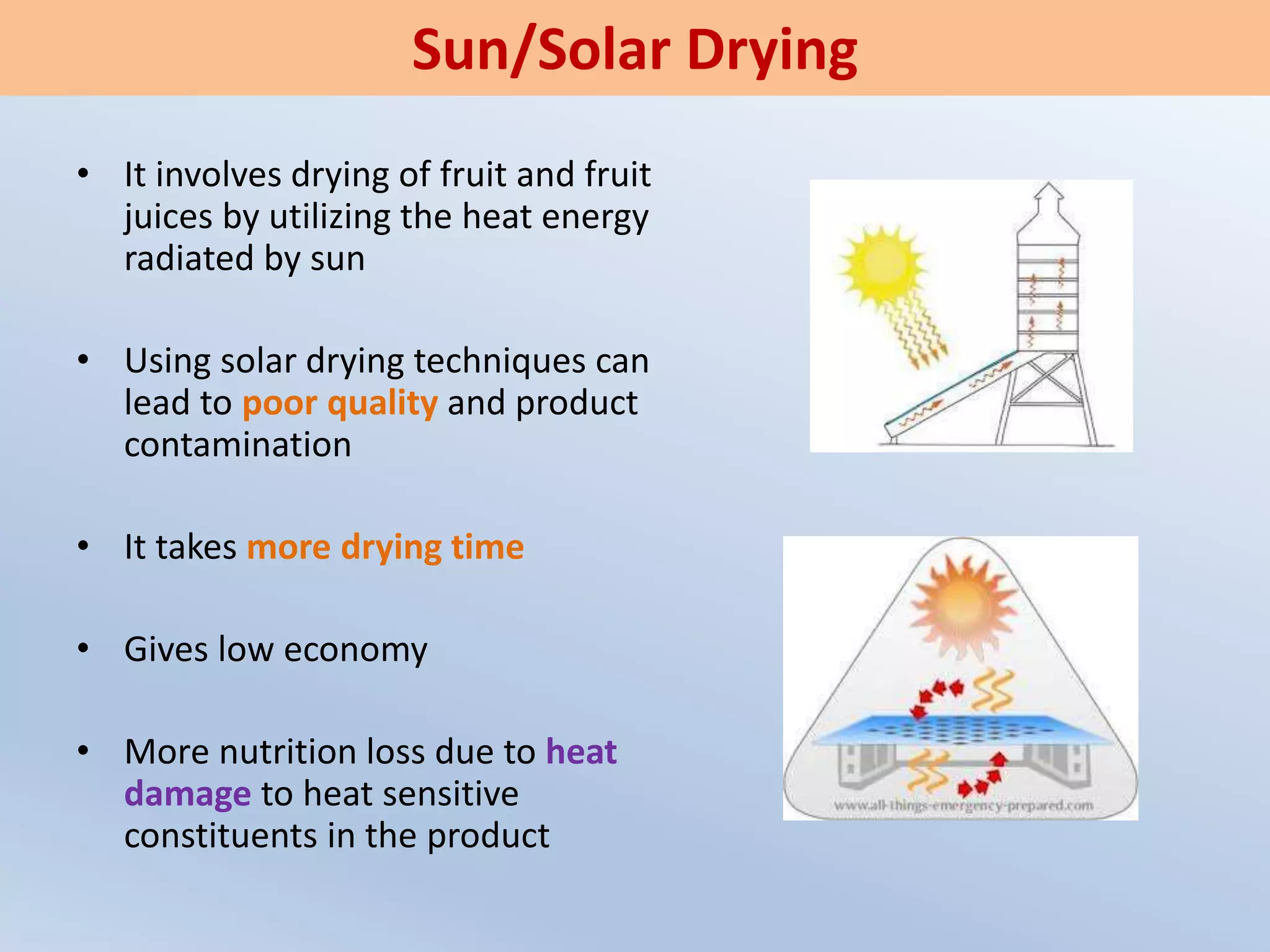 Sun/Solar Drying

• It involves drying of fruit and fruit juices by utilizing the heat energy radiated by sun

• Using solar drying techniques can lead to poor quality and product contamination

• It takes more drying time

• Gives low economy

• More nutrition loss due to heat damage to heat sensitive constituents in the product

www.all-things-emergency-prepared.com